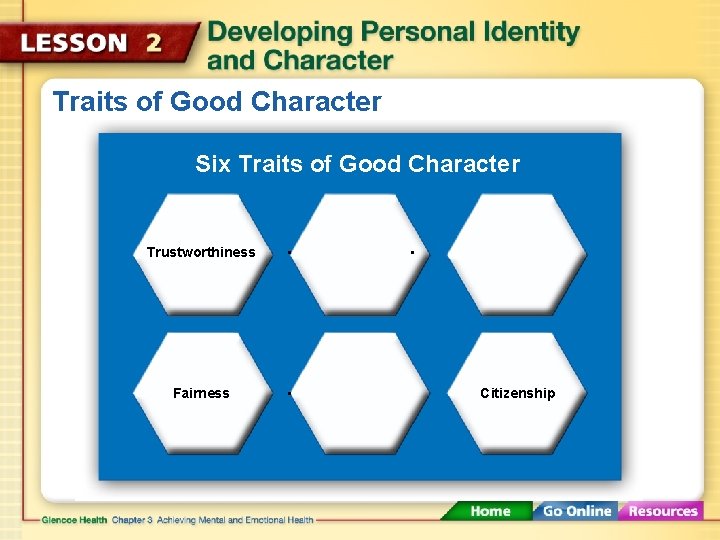 LESSON 2

Developing Personal Identity and Character

Traits of Good Character

Six Traits of Good Character

Trustworthiness

Fairness

Citizenship

Glencoe Health Chapter 3 Achieving Mental and Emotional Health

Home

Go Online

Resources